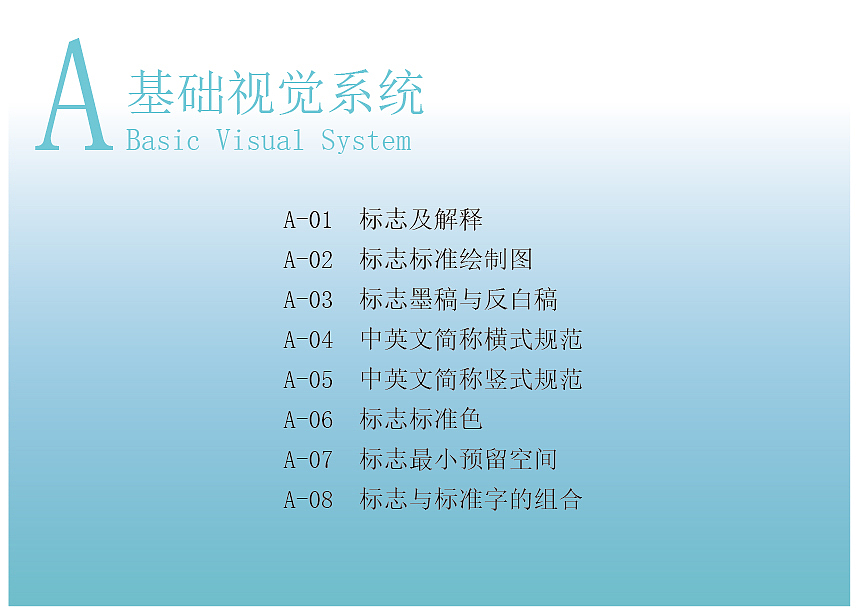 A 基础视觉系统
Basic Visual System

A-01 标志及解释
A-02 标志标准绘制图
A-03 标志墨稿与反白稿
A-04 中英文简称横式规范
A-05 中英文简称竖式规范
A-06 标志标准色
A-07 标志最小预留空间
A-08 标志与标准字的组合